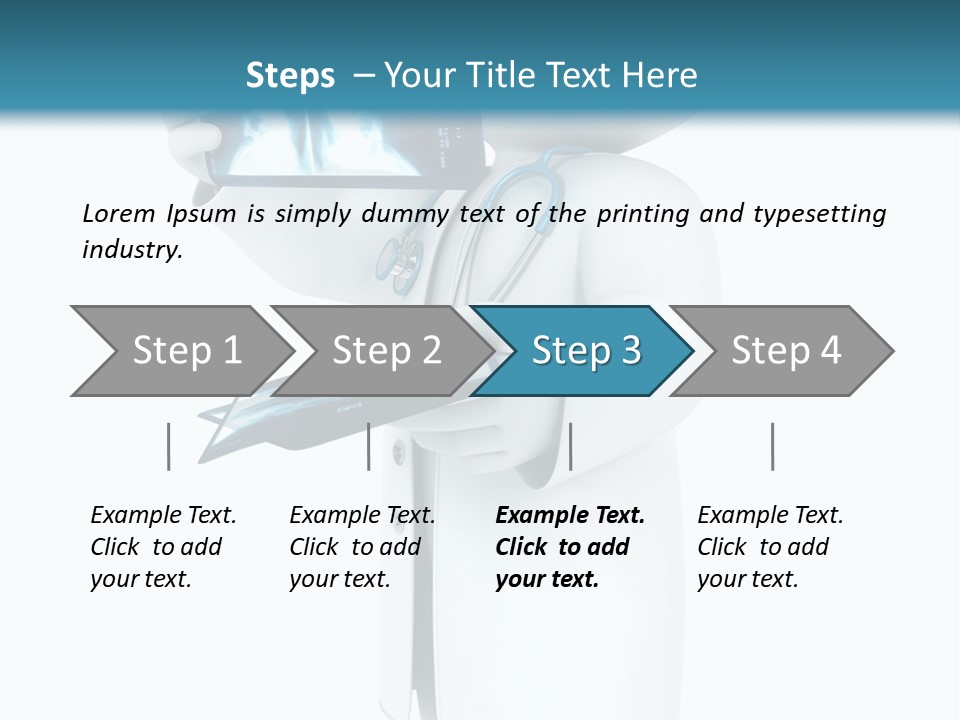 Steps – Your Title Text Here

Lorem Ipsum is simply dummy text of the printing and typesetting industry.

Step 1

Step 2

Step 3

Step 4

Example Text. Click to add your text.

Example Text. Click to add your text.

Example Text. Click to add your text.

Example Text. Click to add your text.